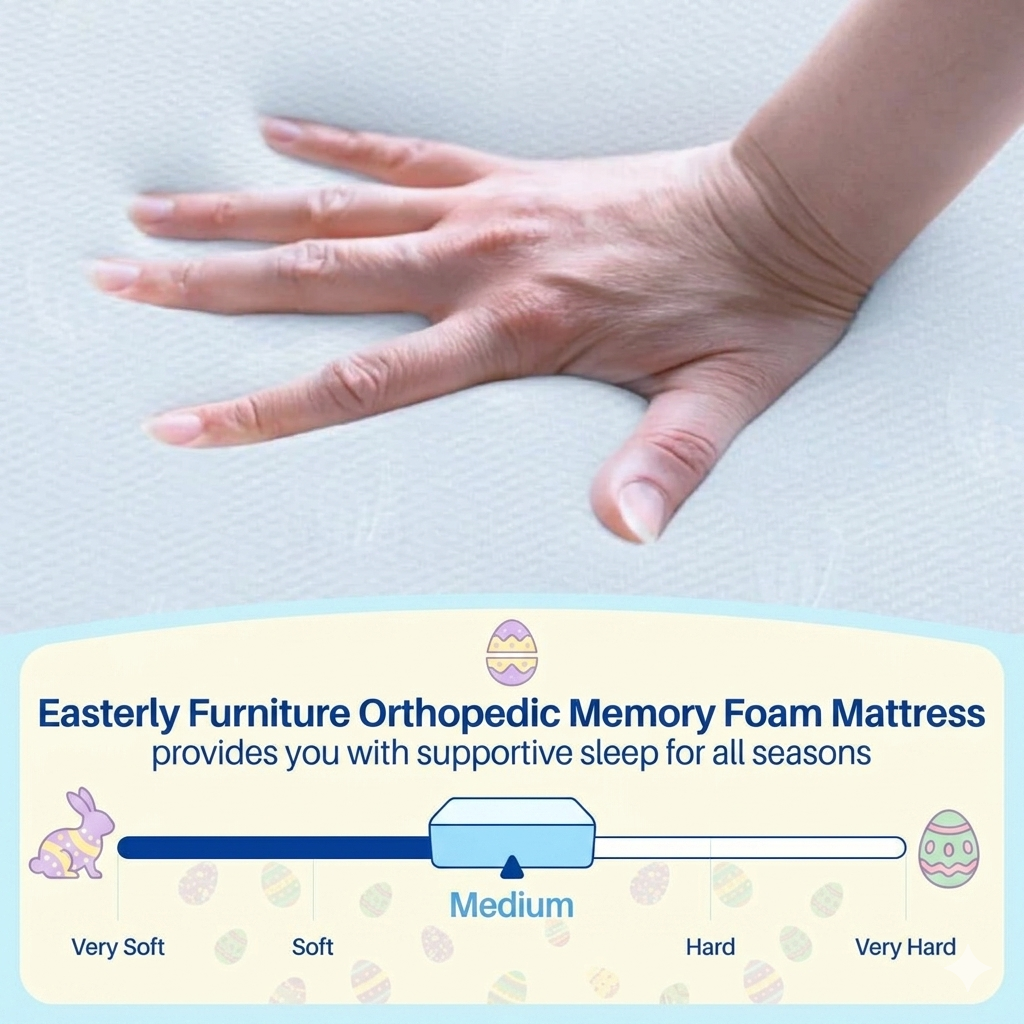 Easterly Furniture Orthopedic Memory Foam Mattress
provides you with supportive sleep for all seasons

Medium

Very Soft Soft Hard Very Hard